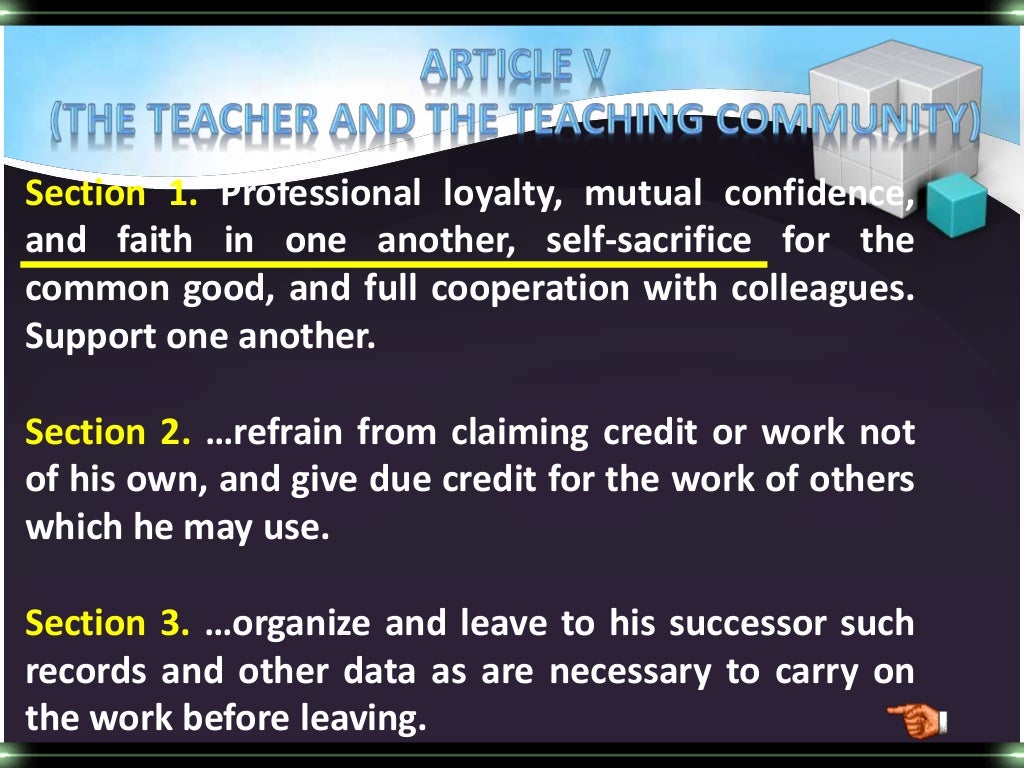 ARTICLE V
(THE TEACHER AND THE TEACHING COMMUNITY)

Section 1. Professional loyalty, mutual confidence, and faith in one another, self-sacrifice for the common good, and full cooperation with colleagues. Support one another.

Section 2. …refrain from claiming credit or work not of his own, and give due credit for the work of others which he may use.

Section 3. …organize and leave to his successor such records and other data as are necessary to carry on the work before leaving.